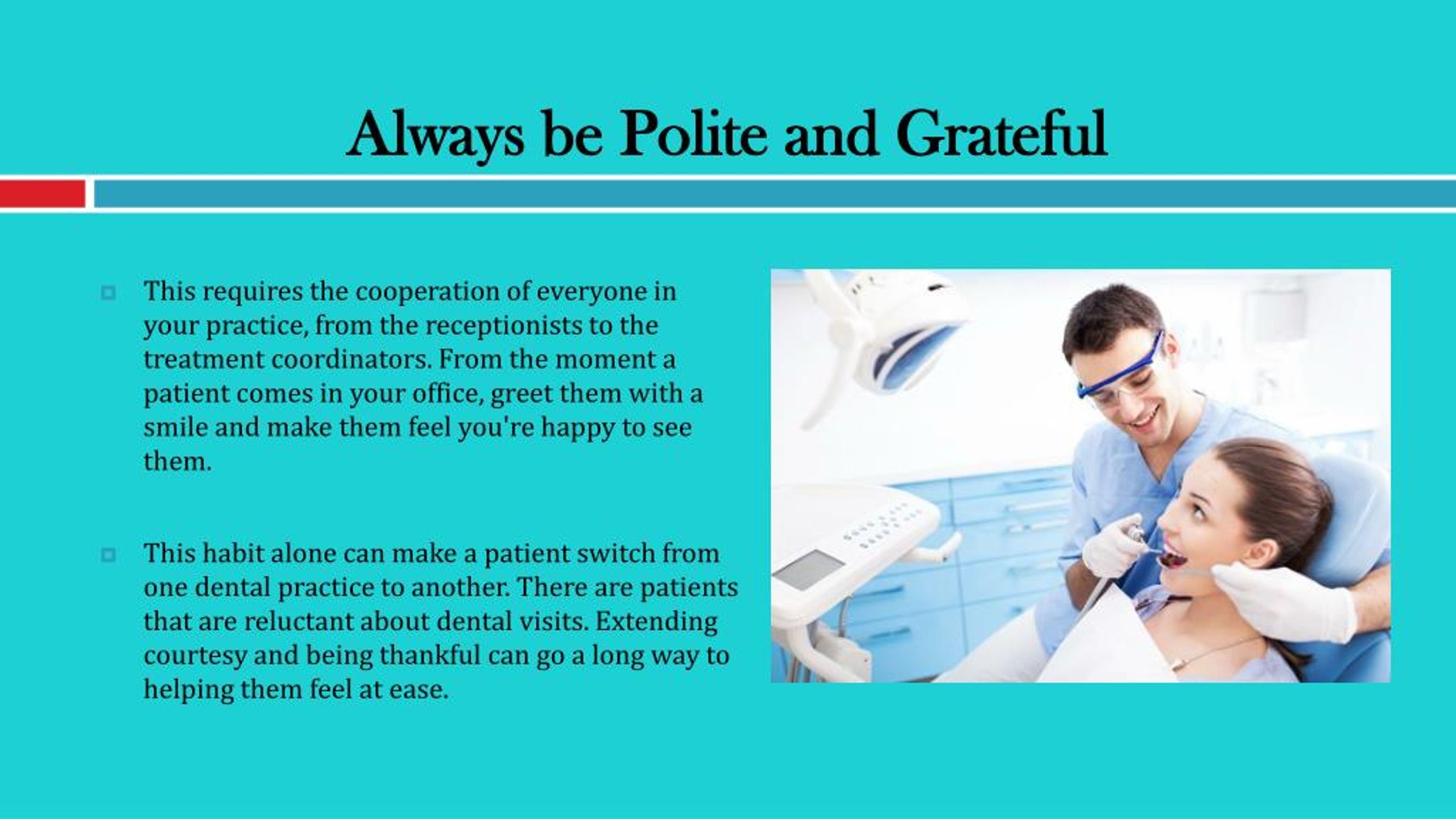 Always be Polite and Grateful

This requires the cooperation of everyone in your practice, from the receptionists to the treatment coordinators. From the moment a patient comes in your office, greet them with a smile and make them feel you're happy to see them.

This habit alone can make a patient switch from one dental practice to another. There are patients that are reluctant about dental visits. Extending courtesy and being thankful can go a long way to helping them feel at ease.